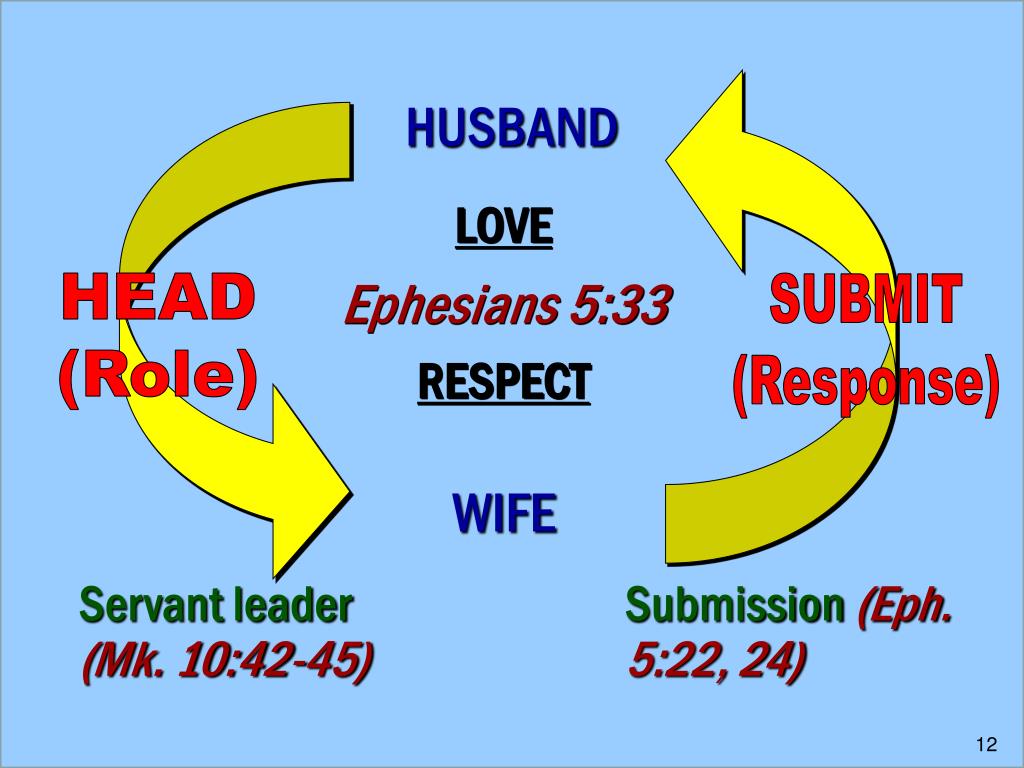 HUSBAND

LOVE

HEAD (Role)

Ephesians 5:33

SUBMIT (Response)

RESPECT

WIFE

Servant leader (Mk. 10:42-45)

Submission (Eph. 5:22, 24)

12